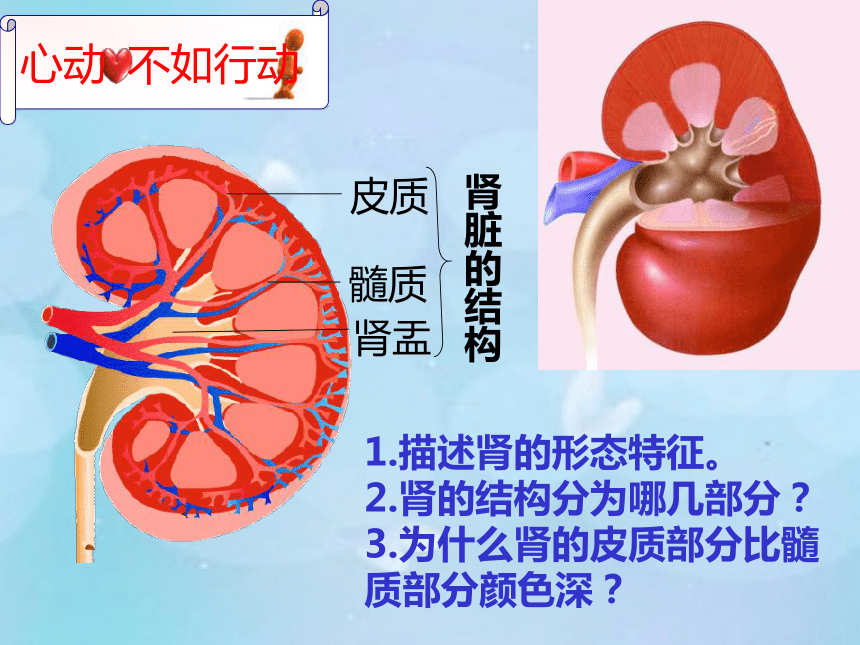 心动不如行动

皮质
髓质
肾盂

肾脏的结构

1.描述肾的形态特征。
2.肾的结构分为哪几部分？
3.为什么肾的皮质部分比髓质部分颜色深？